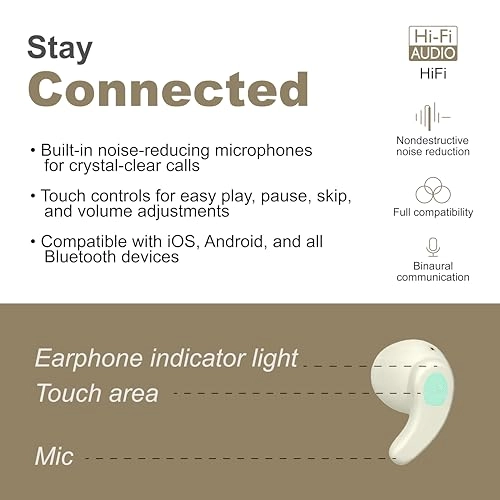 Stay
Connected

• Built-in noise-reducing microphones for crystal-clear calls

• Touch controls for easy play, pause, skip, and volume adjustments

• Compatible with iOS, Android, and all Bluetooth devices

Hi-Fi
AUDIO
HiFi

Nondestructive noise reduction

Full compatibility

Binaural communication

Earphone indicator light

Touch area

Mic